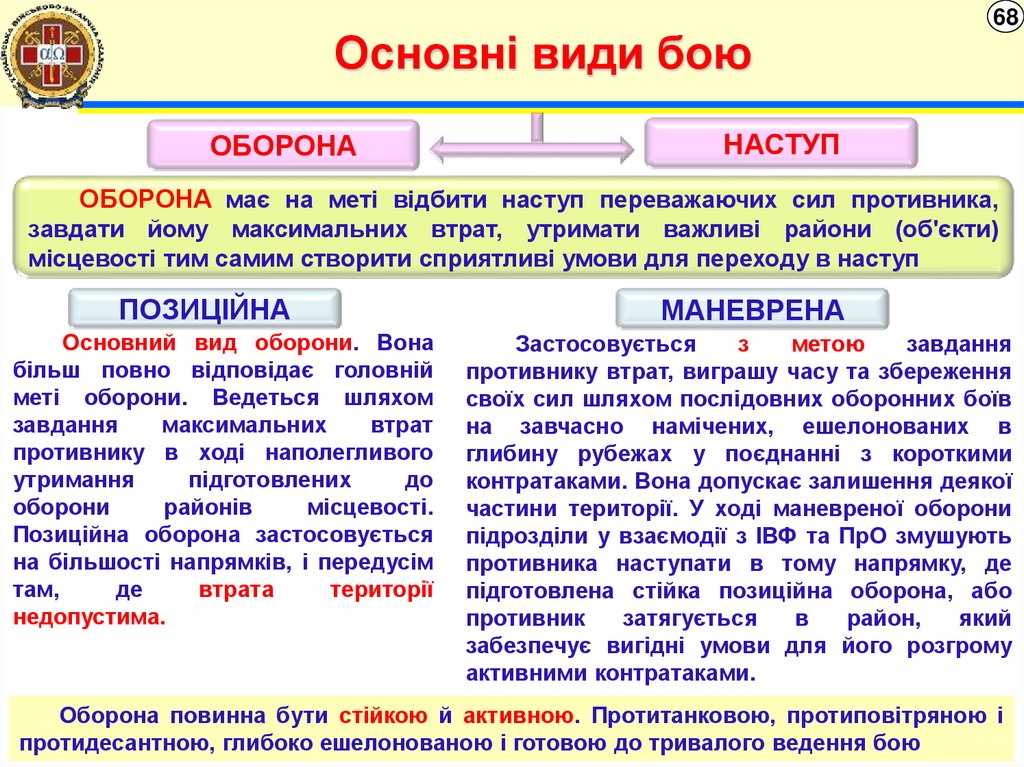 68

Основні види бою

ОБОРОНА

НАСТУП

ОБОРОНА має на меті відбити наступ переважаючих сил противника, завдати йому максимальних втрат, утримати важливі райони (об'єкти) місцевості тим самим створити сприятливі умови для переходу в наступ

ПОЗИЦІЙНА

Основний вид оборони. Вона більш повно відповідає головній меті оборони. Ведеться шляхом завдання максимальних втрат противнику в ході наполегливого утримання підготовлених до оборони районів місцевості. Позиційна оборона застосовується на більшості напрямків, і передусім там, де втрата території недопустима.

МАНЕВРЕНА

Застосовується з метою завдання противнику втрат, виграшу часу та збереження своїх сил шляхом послідовних оборонних боїв на завчасно намічених, ешелонованих в глибину рубежах у поєднанні з короткими контратаками. Вона допускає залишення деякої частини території. У ході маневреної оборони підрозділи у взаємодії з ІВФ та ПрО змушують противника наступати в тому напрямку, де підготовлена стійка позиційна оборона, або противник затягується в район, який забезпечує вигідні умови для його розгрому активними контратаками.

Оборона повинна бути стійкою й активною. Протитанковою, протиповітряною і протидесантною, глибоко ешелонованою і готовою до тривалого ведення бою